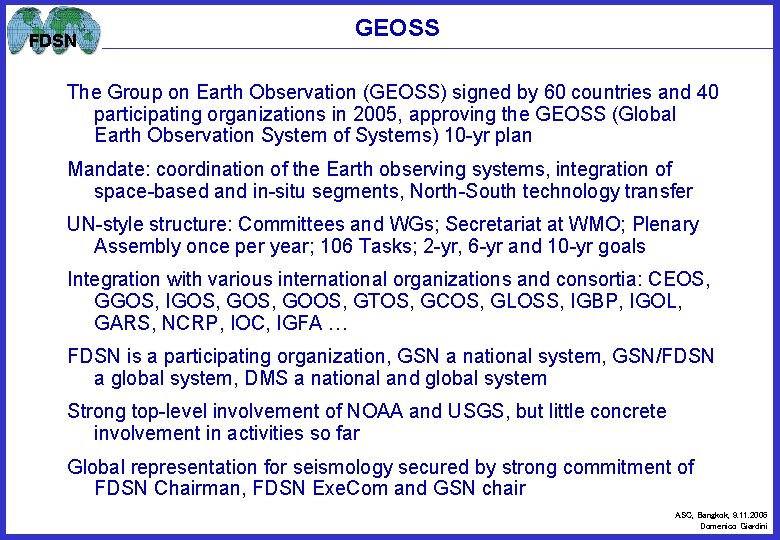 FDSN

GEOSS

The Group on Earth Observation (GEOSS) signed by 60 countries and 40 participating organizations in 2005, approving the GEOSS (Global Earth Observation System of Systems) 10-yr plan

Mandate: coordination of the Earth observing systems, integration of space-based and in-situ segments, North-South technology transfer

UN-style structure: Committees and WGs; Secretariat at WMO; Plenary Assembly once per year; 106 Tasks; 2-yr, 6-yr and 10-yr goals

Integration with various international organizations and consortia: CEOS, GGOS, IGOS, GOS, GOOS, GTOS, GCOS, GLOSS, IGBP, IGOL, GARS, NCRP, IOC, IGFA …

FDSN is a participating organization, GSN a national system, GSN/FDSN a global system, DMS a national and global system

Strong top-level involvement of NOAA and USGS, but little concrete involvement in activities so far

Global representation for seismology secured by strong commitment of FDSN Chairman, FDSN ExeCom and GSN chair

ASC, Bangkok, 9.11.2006
Domenico Giardini